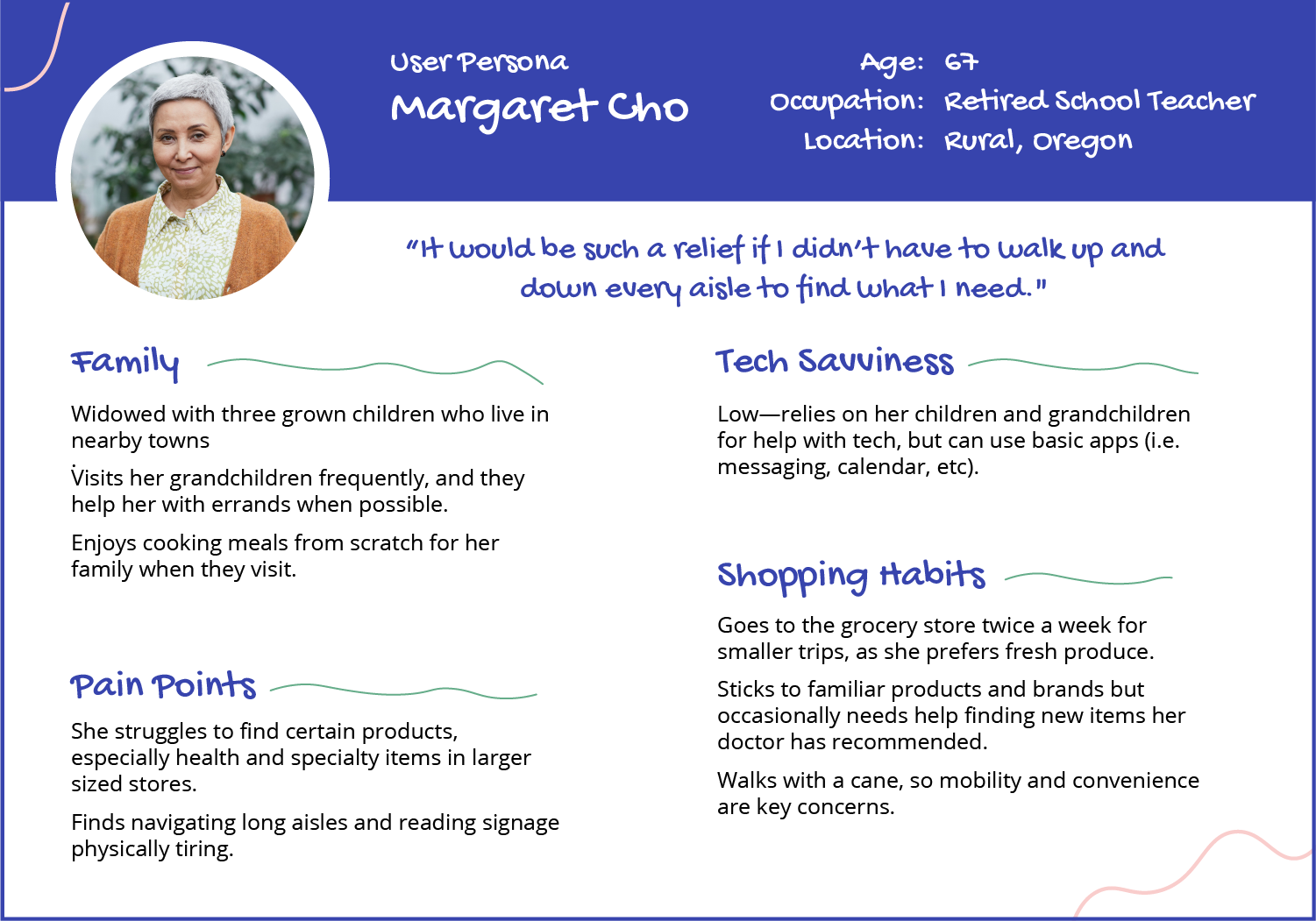 User Persona
Margaret Cho

Age: 67
Occupation: Retired School Teacher
Location: Rural, Oregon

"It would be such a relief if I didn't have to walk up and down every aisle to find what I need."

Family

Widowed with three grown children who live in nearby towns

Visits her grandchildren frequently, and they help her with errands when possible.

Enjoys cooking meals from scratch for her family when they visit.

Pain Points

She struggles to find certain products, especially health and specialty items in larger sized stores.

Finds navigating long aisles and reading signage physically tiring.

Tech Savviness

Low—relies on her children and grandchildren for help with tech, but can use basic apps (i.e. messaging, calendar, etc).

Shopping Habits

Goes to the grocery store twice a week for smaller trips, as she prefers fresh produce.

Sticks to familiar products and brands but occasionally needs help finding new items her doctor has recommended.

Walks with a cane, so mobility and convenience are key concerns.